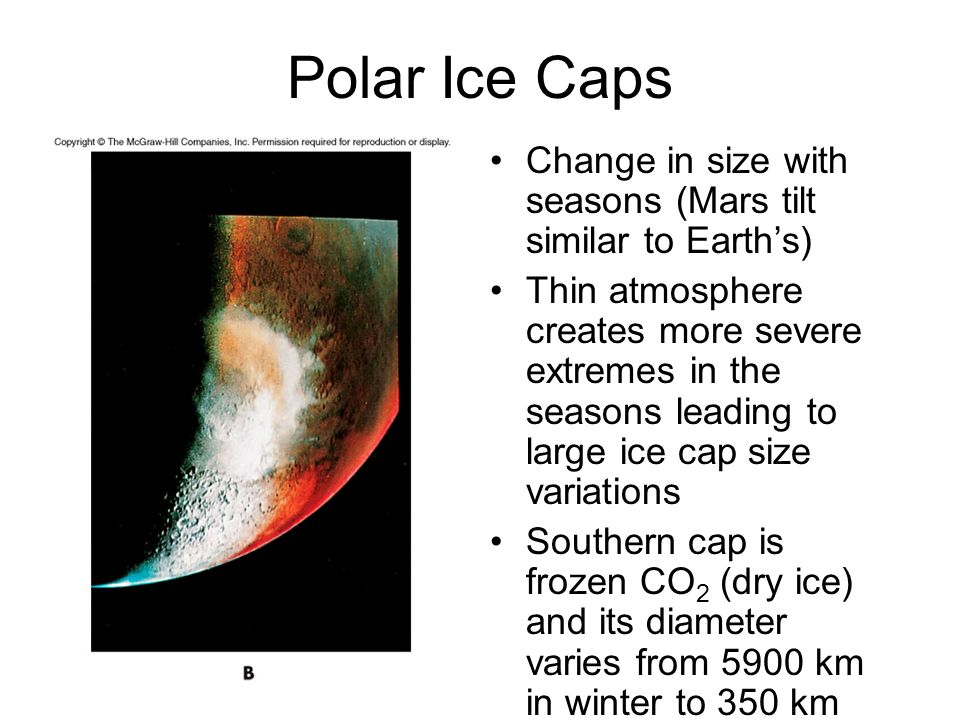 Polar Ice Caps

Copyright © The McGraw-Hill Companies, Inc. Permission required for reproduction or display.

B

• Change in size with seasons (Mars tilt similar to Earth's)
• Thin atmosphere creates more severe extremes in the seasons leading to large ice cap size variations
• Southern cap is frozen $CO_2$ (dry ice) and its diameter varies from 5900 km in winter to 350 km